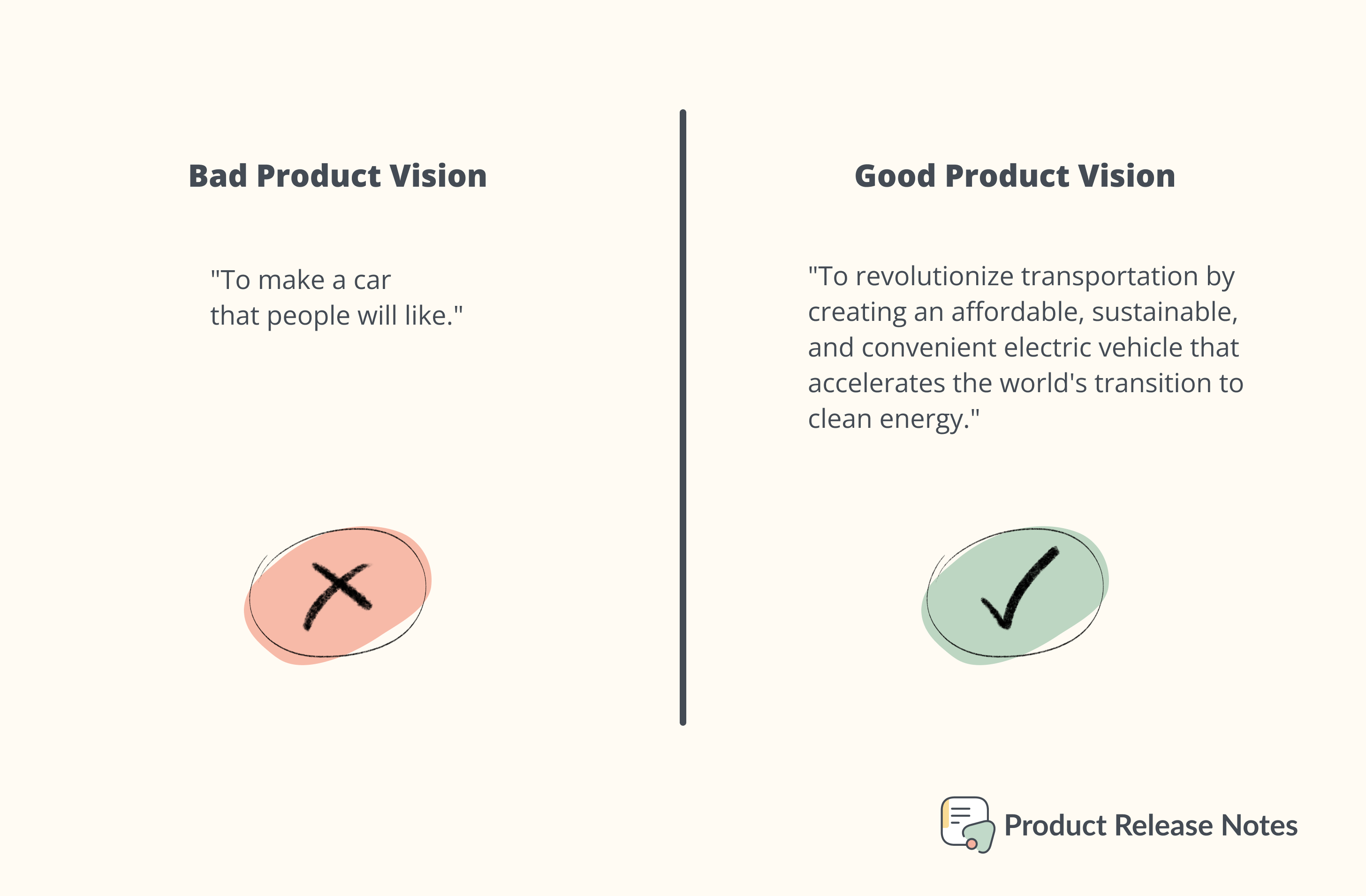 Bad Product Vision

"To make a car that people will like."

Good Product Vision

"To revolutionize transportation by creating an affordable, sustainable, and convenient electric vehicle that accelerates the world's transition to clean energy."

Product Release Notes